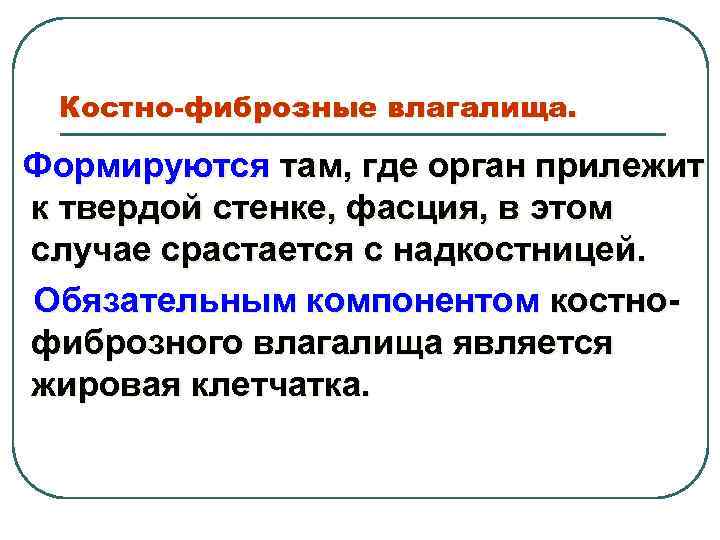 Костно-фиброзные влагалища.

Формируются там, где орган прилежит к твердой стенке, фасция, в этом случае срастается с надкостницей.

Обязательным компонентом костно-фиброзного влагалища является жировая клетчатка.